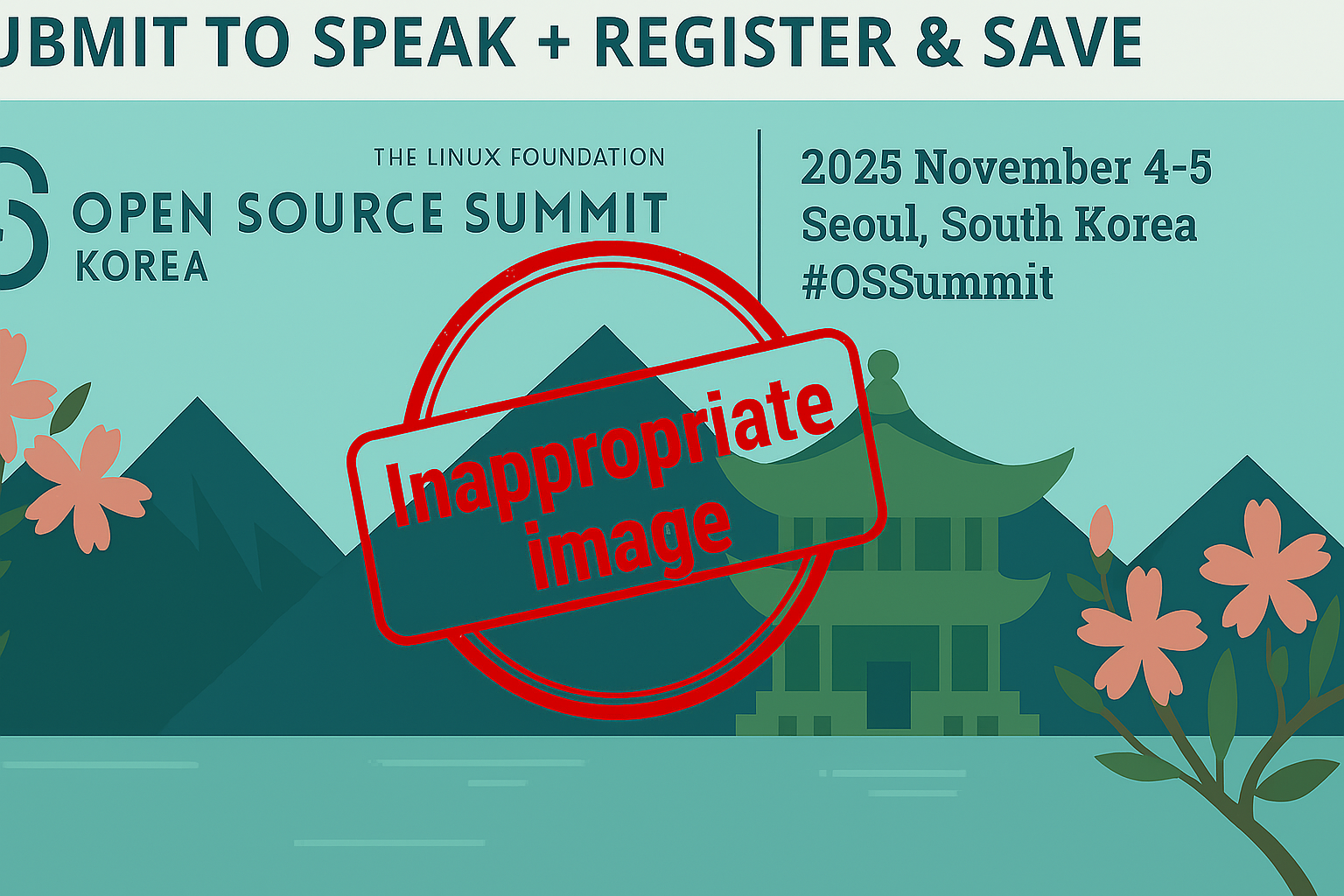 UBMIT TO SPEAK + REGISTER & SAVE

THE LINUX FOUNDATION
OPEN SOURCE SUMMIT
KOREA

2025 November 4-5
Seoul, South Korea
#OSSummit

Inappropriate image